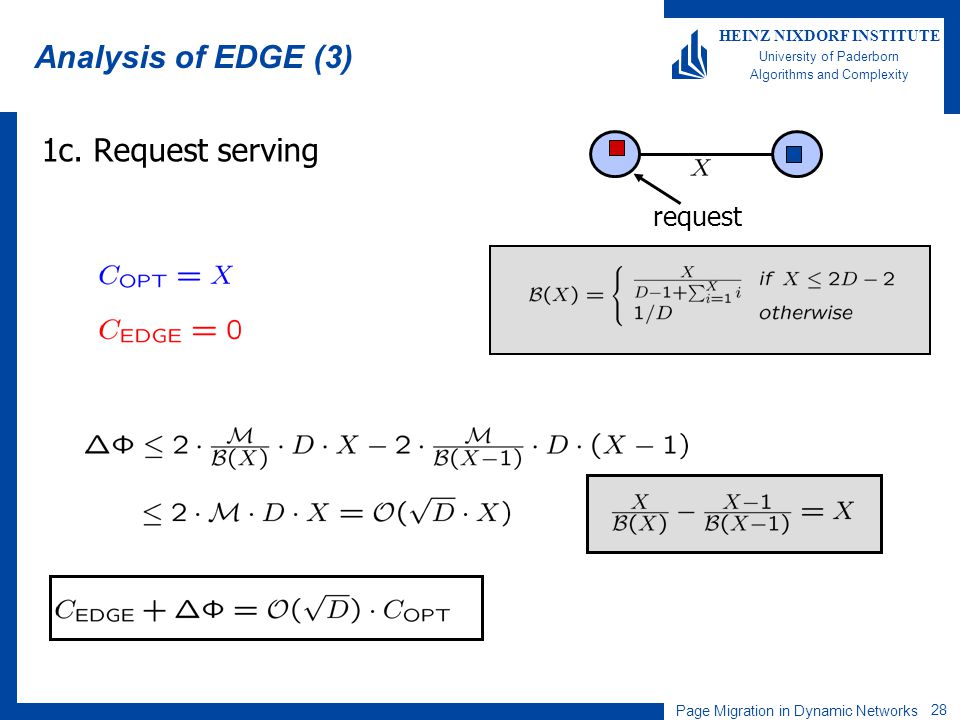 Analysis of EDGE (3)

HEINZ NIXDORF INSTITUTE
University of Paderborn
Algorithms and Complexity

1c. Request serving

$X$

request

$C_{\mathsf{OPT}} = X$

$C_{\mathsf{EDGE}} = 0$

$\mathcal{B}(X) = \begin{cases} \frac{X}{D-1+\sum_{i=1}^{X} i} & \text{if } X \leq 2D-2 \\ 1/D & \text{otherwise} \end{cases}$

$\Delta\Phi \leq 2 \cdot \frac{\mathcal{M}}{\mathcal{B}(X)} \cdot D \cdot X - 2 \cdot \frac{\mathcal{M}}{\mathcal{B}(X-1)} \cdot D \cdot (X-1)$

$\leq 2 \cdot \mathcal{M} \cdot D \cdot X = \mathcal{O}(\sqrt{D} \cdot X)$

$\frac{X}{\mathcal{B}(X)} - \frac{X-1}{\mathcal{B}(X-1)} = X$

$C_{\mathsf{EDGE}} + \Delta\Phi = \mathcal{O}(\sqrt{D}) \cdot C_{\mathsf{OPT}}$

Page Migration in Dynamic Networks 28